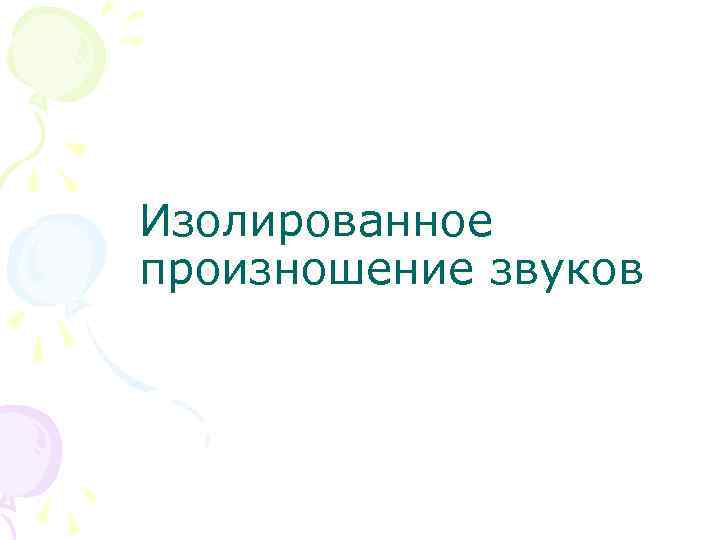 Изолированное произношение звуков